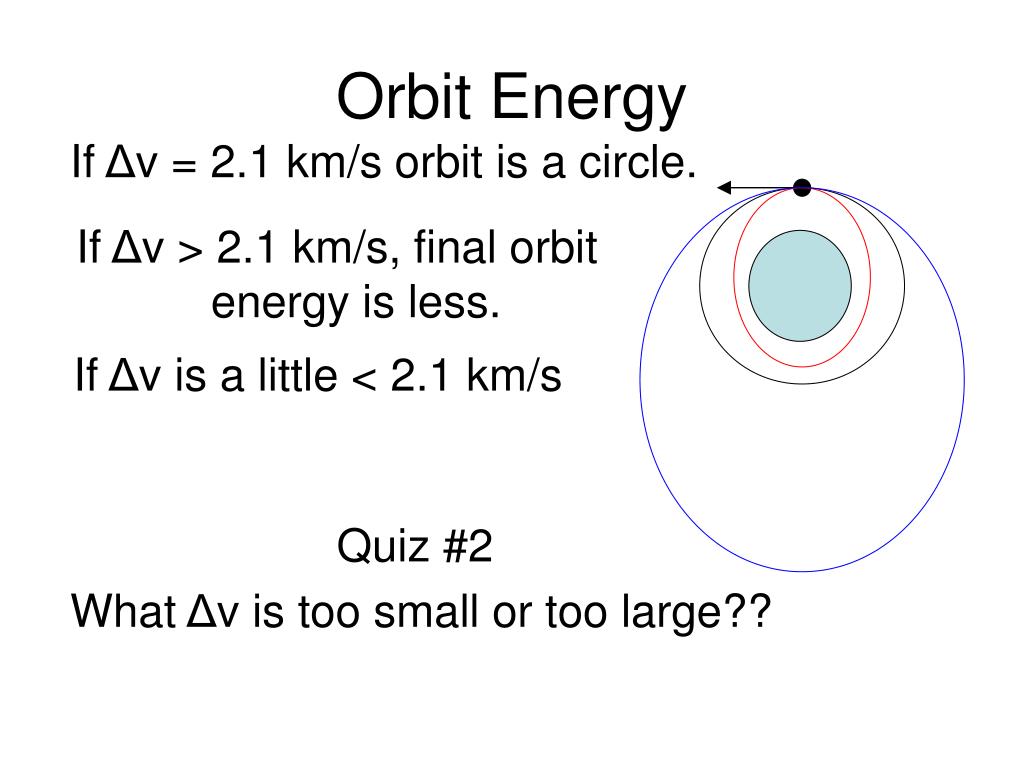 Orbit Energy

If Δv = 2.1 km/s orbit is a circle.

If Δv > 2.1 km/s, final orbit energy is less.

If Δv is a little < 2.1 km/s

Quiz #2

What Δv is too small or too large??